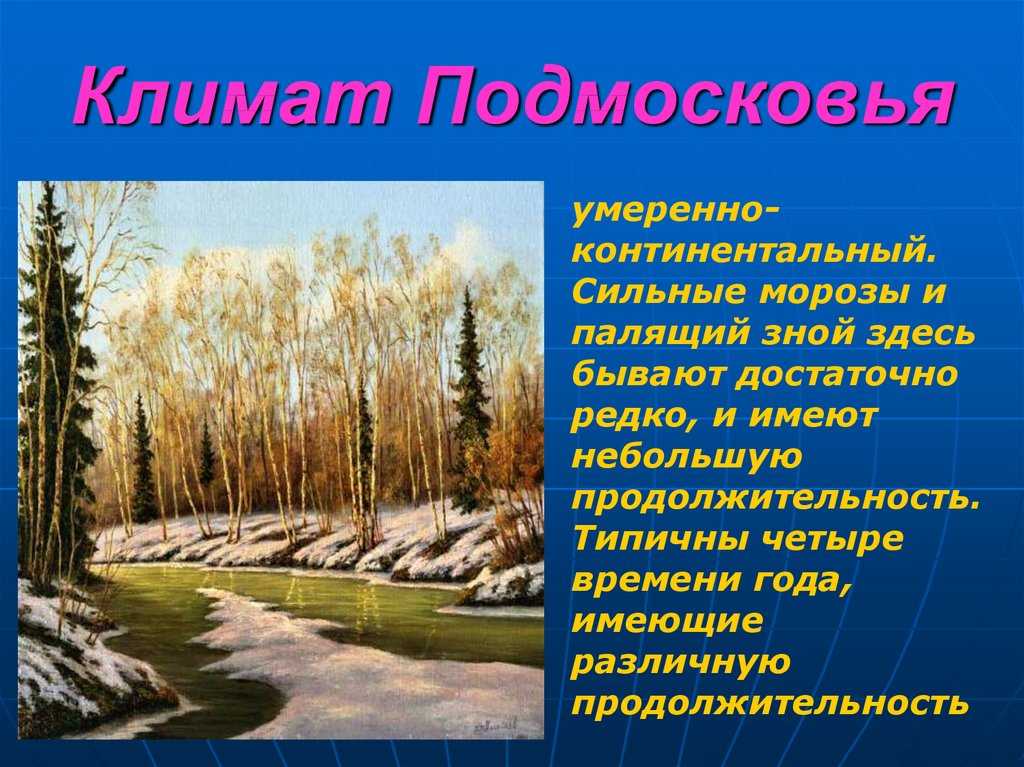 Климат Подмосковья

умеренно-континентальный. Сильные морозы и палящий зной здесь бывают достаточно редко, и имеют небольшую продолжительность. Типичны четыре времени года, имеющие различную продолжительность